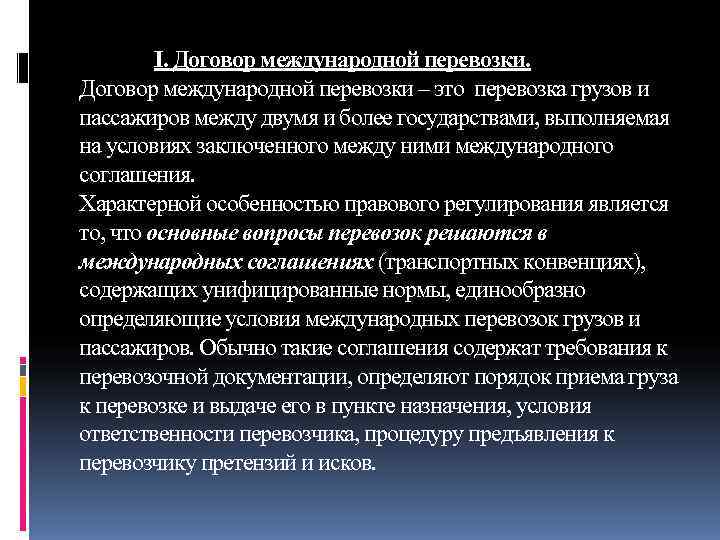 I. Договор международной перевозки.

Договор международной перевозки – это перевозка грузов и пассажиров между двумя и более государствами, выполняемая на условиях заключенного между ними международного соглашения.

Характерной особенностью правового регулирования является то, что основные вопросы перевозок решаются в международных соглашениях (транспортных конвенциях), содержащих унифицированные нормы, единообразно определяющие условия международных перевозок грузов и пассажиров. Обычно такие соглашения содержат требования к перевозочной документации, определяют порядок приема груза к перевозке и выдаче его в пункте назначения, условия ответственности перевозчика, процедуру предъявления к перевозчику претензий и исков.